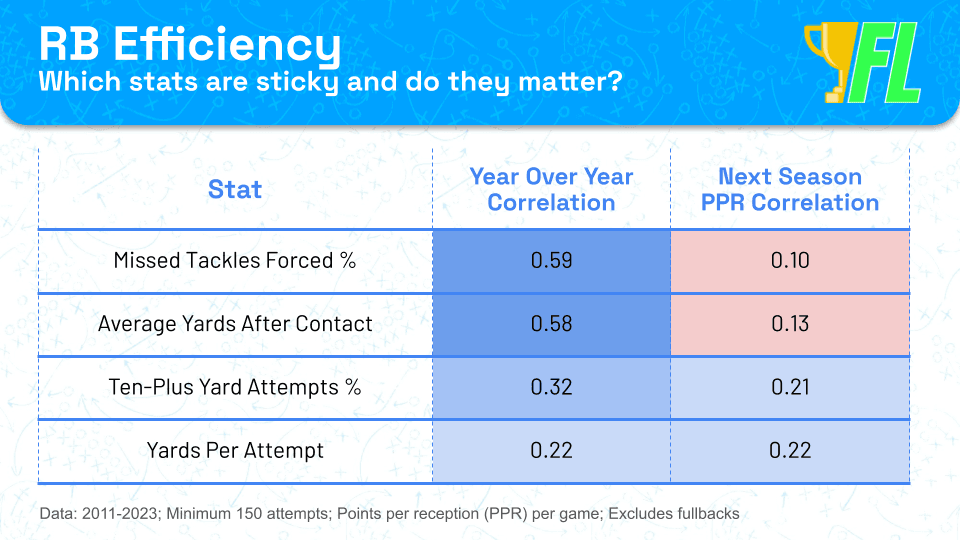 RB Efficiency
Which stats are sticky and do they matter?

FL

| Stat | Year Over Year Correlation | Next Season PPR Correlation |
|---|---|---|
| Missed Tackles Forced % | 0.59 | 0.10 |
| Average Yards After Contact | 0.58 | 0.13 |
| Ten-Plus Yard Attempts % | 0.32 | 0.21 |
| Yards Per Attempt | 0.22 | 0.22 |

Data: 2011-2023; Minimum 150 attempts; Points per reception (PPR) per game; Excludes fullbacks